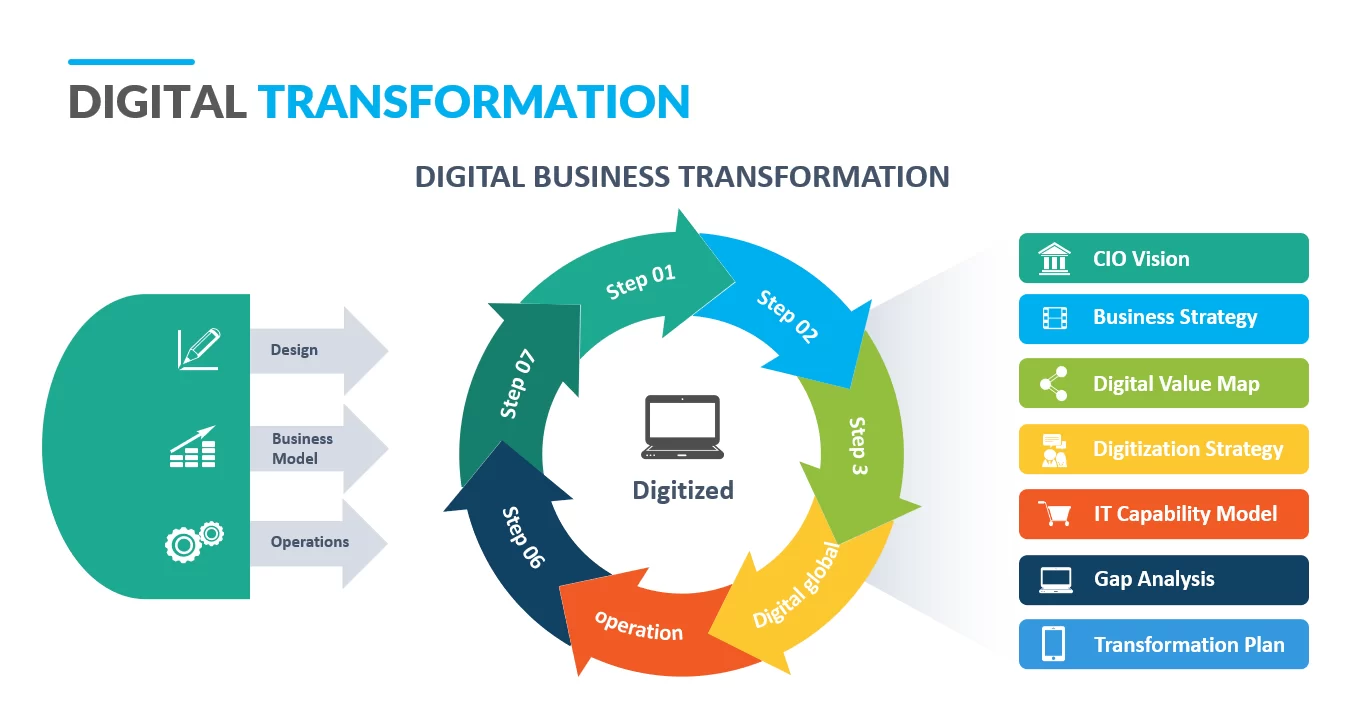 DIGITAL TRANSFORMATION

DIGITAL BUSINESS TRANSFORMATION

Design

Business Model

Operations

Step 01

Step 02

Step 3

Digital global

operation

Step 06

Step 07

Digitized

CIO Vision

Business Strategy

Digital Value Map

Digitization Strategy

IT Capability Model

Gap Analysis

Transformation Plan